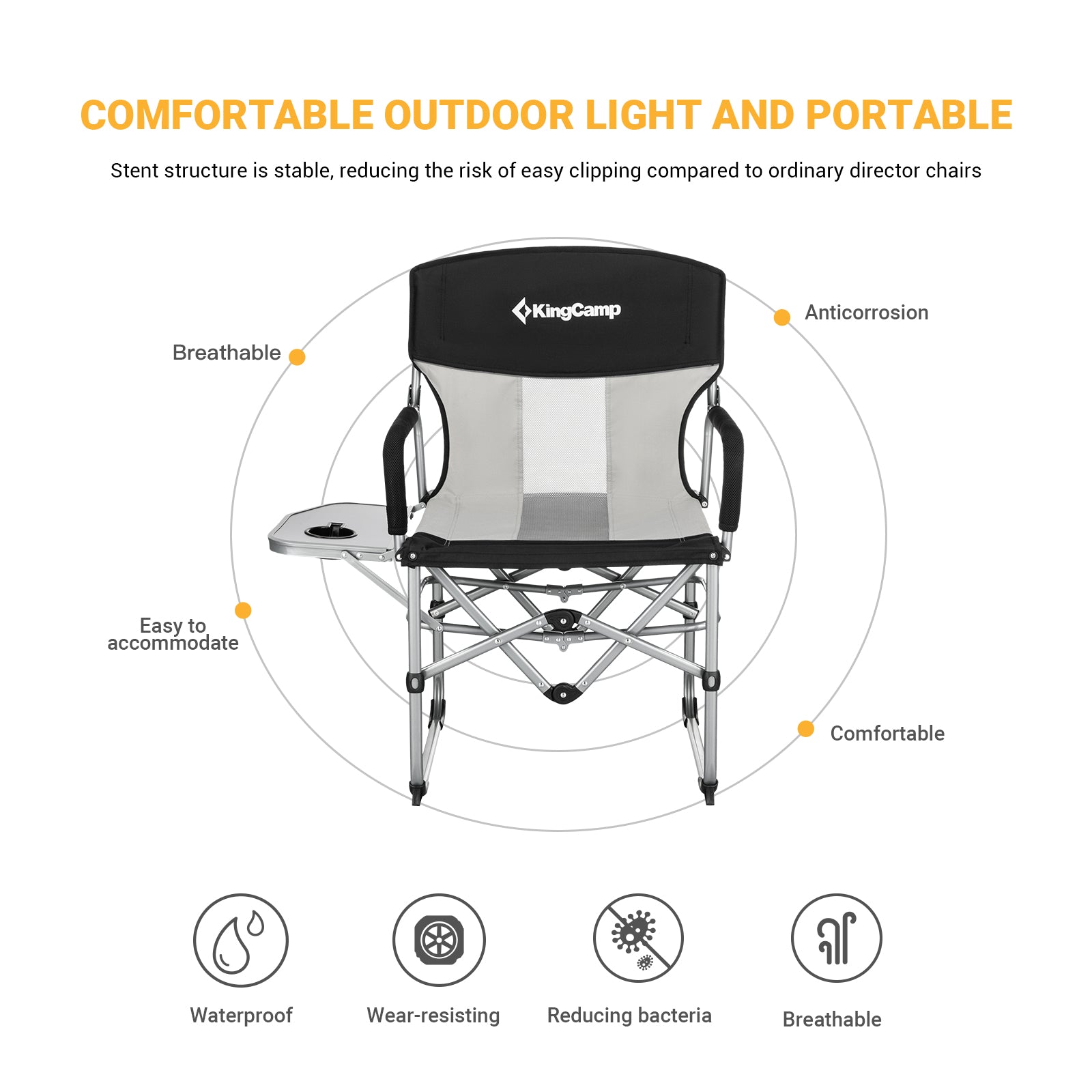 COMFORTABLE OUTDOOR LIGHT AND PORTABLE

Stent structure is stable, reducing the risk of easy clipping compared to ordinary director chairs

KingCamp

Breathable

Anticorrosion

Easy to accommodate

Comfortable

Waterproof

Wear-resisting

Reducing bacteria

Breathable